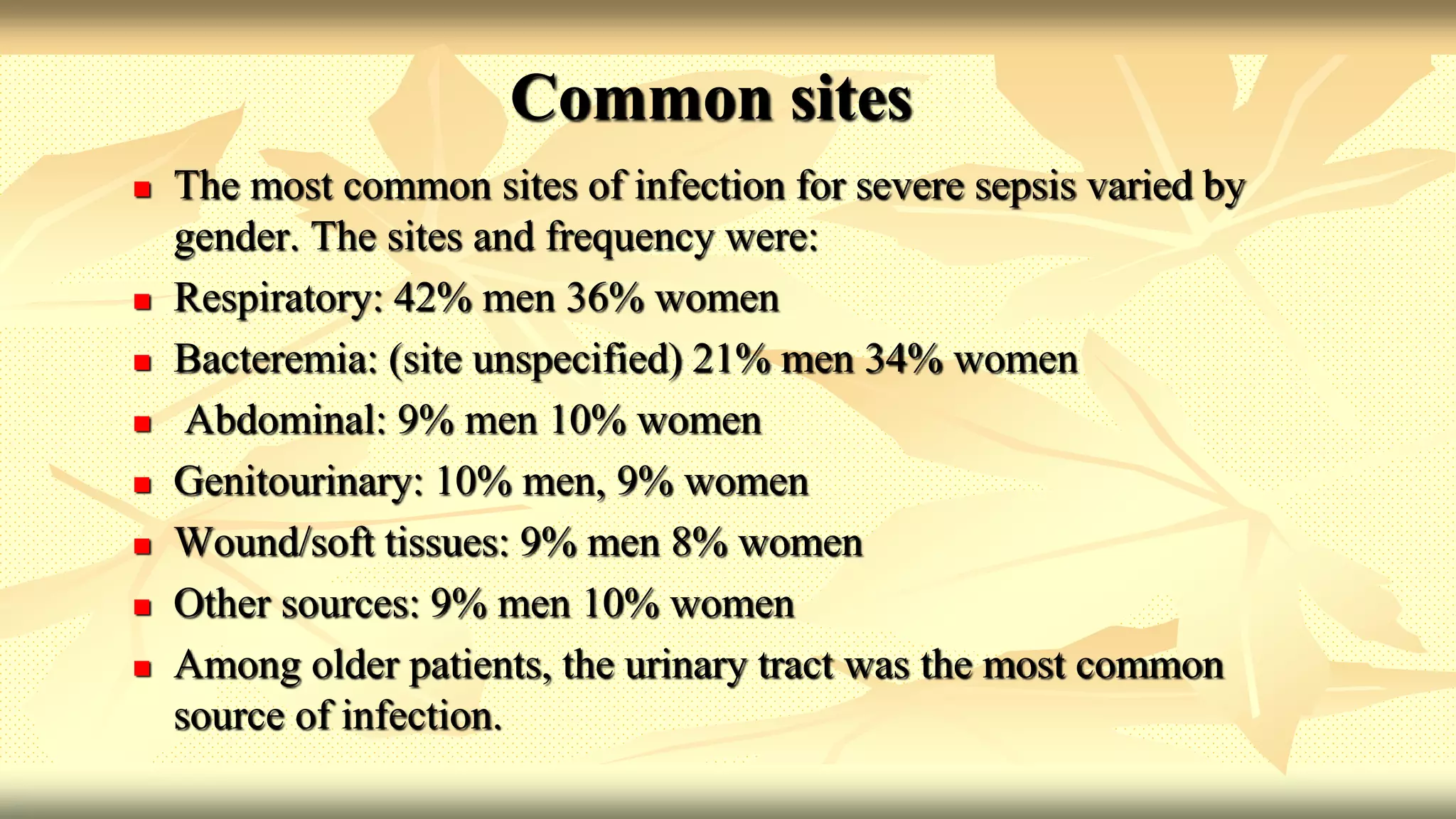 Common sites

- The most common sites of infection for severe sepsis varied by gender. The sites and frequency were:
- Respiratory: 42% men 36% women
- Bacteremia: (site unspecified) 21% men 34% women
- Abdominal: 9% men 10% women
- Genitourinary: 10% men, 9% women
- Wound/soft tissues: 9% men 8% women
- Other sources: 9% men 10% women
- Among older patients, the urinary tract was the most common source of infection.